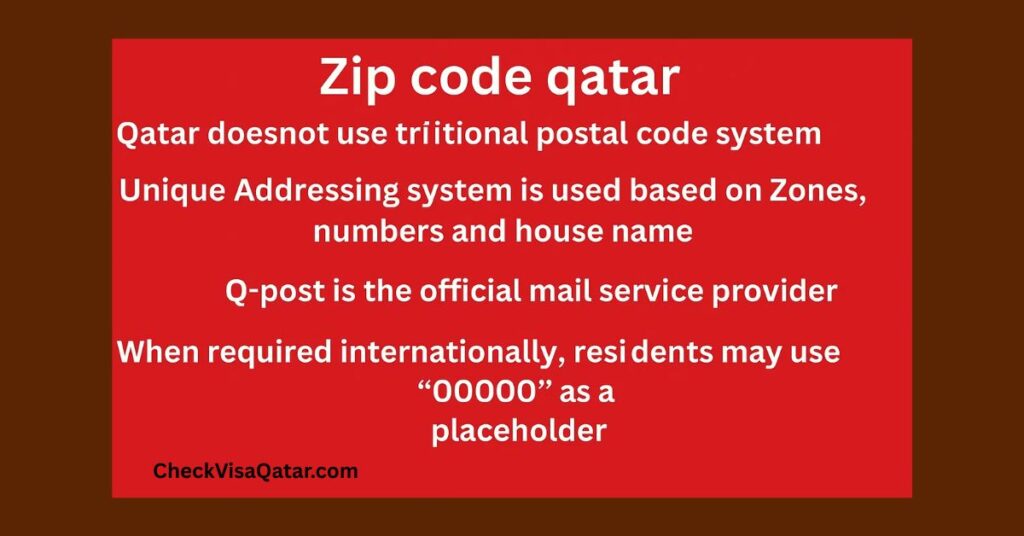 Zip code qatar

Qatar doesnot use triitional postal code system

Unique Addressing system is used based on Zones, numbers and house name

Q-post is the official mail service provider

When required internationally, residents may use “00000” as a placeholder

CheckVisaQatar.com